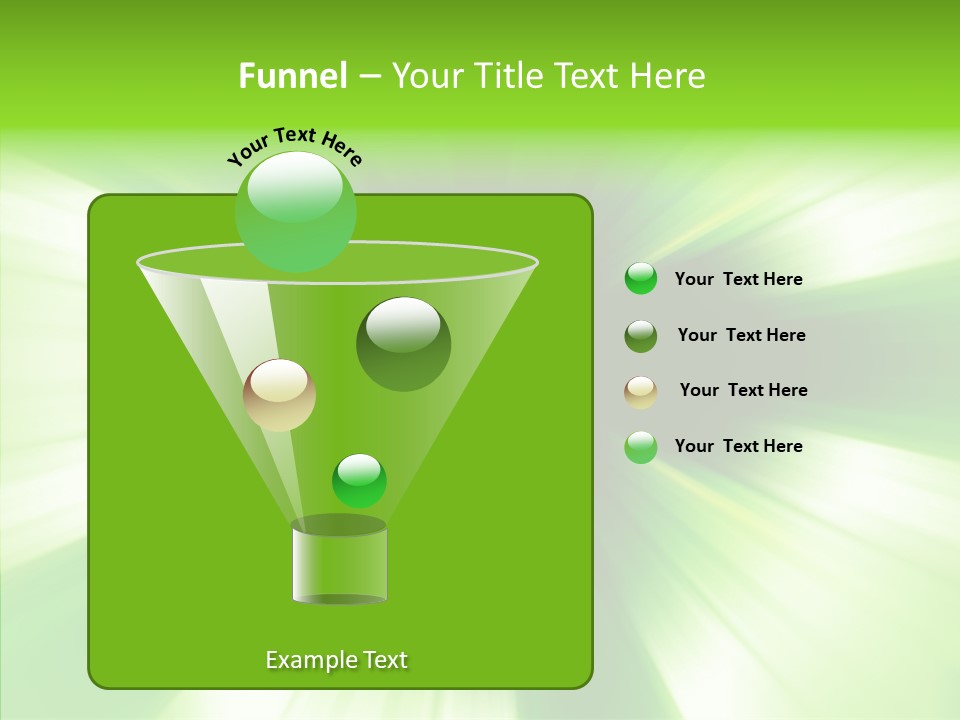 Funnel – Your Title Text Here

Your Text Here

Your Text Here

Your Text Here

Your Text Here

Your Text Here

Example Text